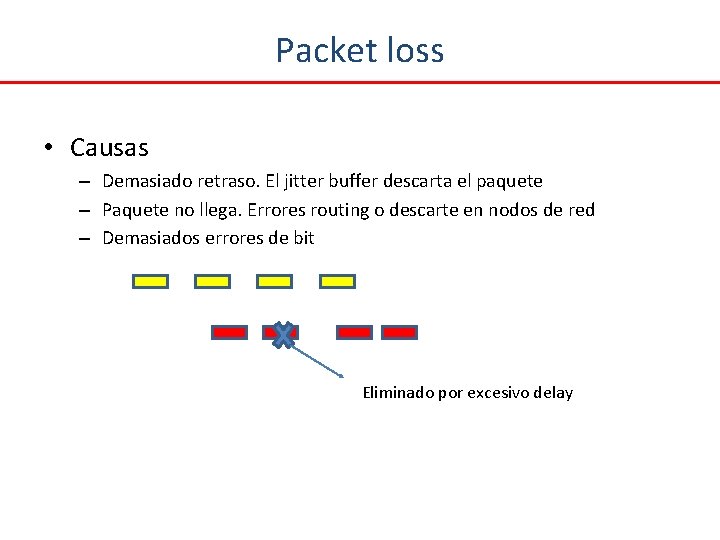 Packet loss

• Causas
  – Demasiado retraso. El jitter buffer descarta el paquete
  – Paquete no llega. Errores routing o descarte en nodos de red
  – Demasiados errores de bit

Eliminado por excesivo delay